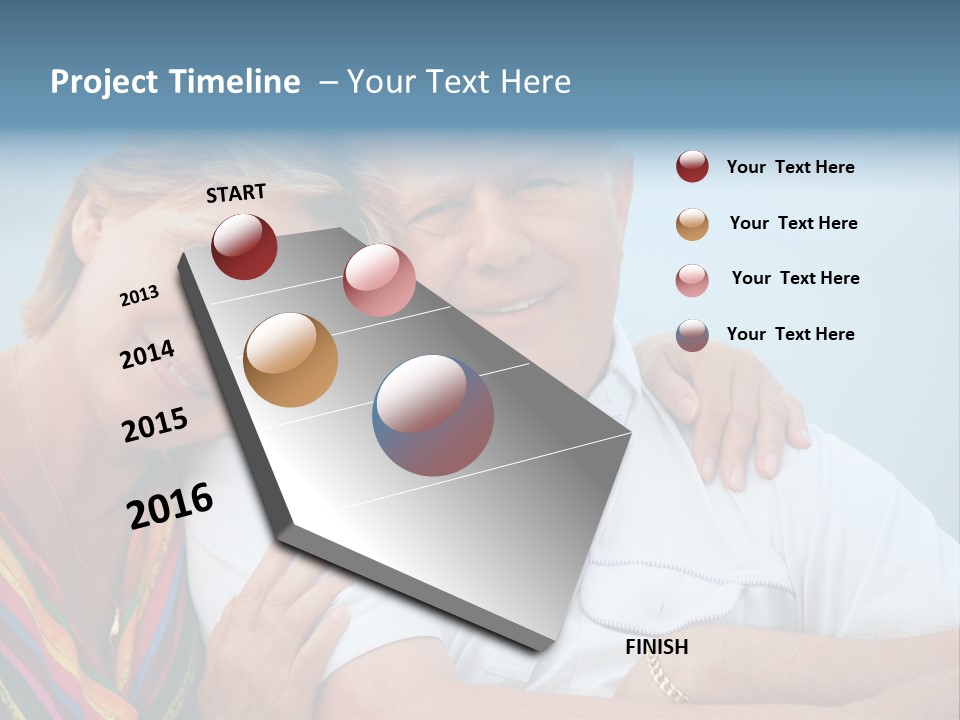 Project Timeline – Your Text Here

START

2013

2014

2015

2016

FINISH

Your Text Here

Your Text Here

Your Text Here

Your Text Here